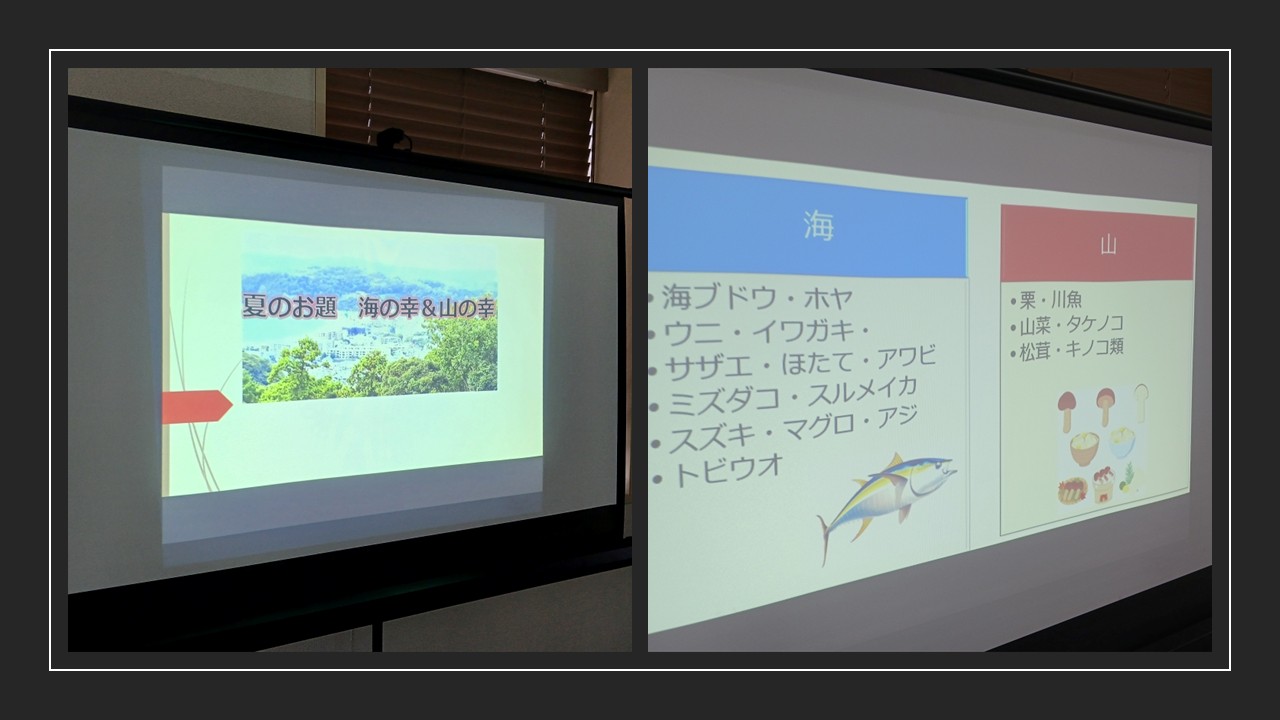 夏のお題　海の幸＆山の幸

海

• 海ブドウ・ホヤ
• ウニ・イワガキ・
• サザエ・ほたて・アワビ
• ミズダコ・スルメイカ
• スズキ・マグロ・アジ
• トビウオ

山

• 栗・川魚
• 山菜・タケノコ
• 松茸・キノコ類